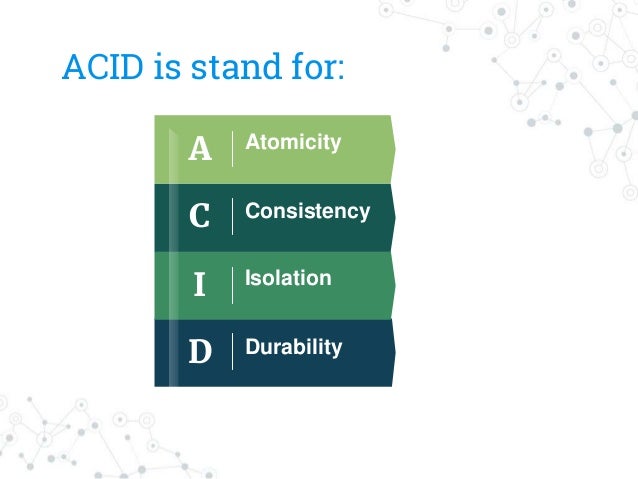 ACID is stand for:

A Atomicity
C Consistency
I Isolation
D Durability